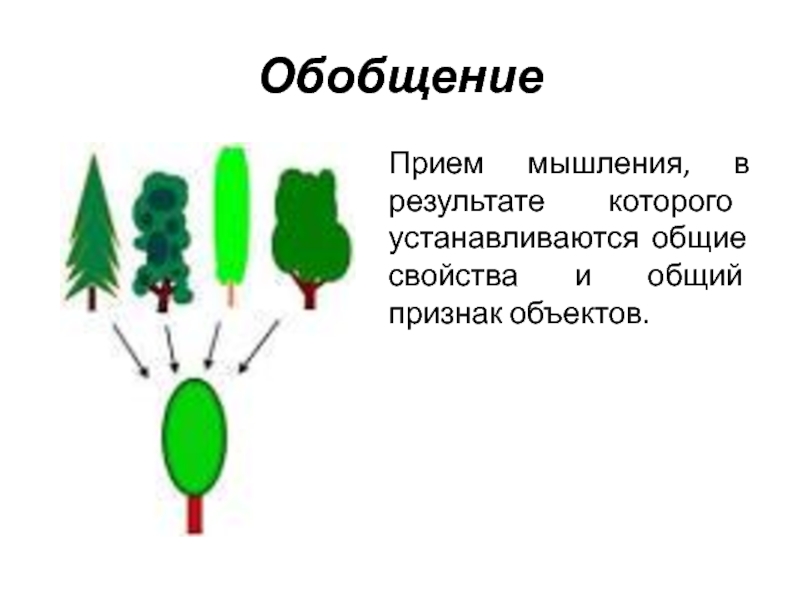 Обобщение

Прием мышления, в результате которого устанавливаются общие свойства и общий признак объектов.